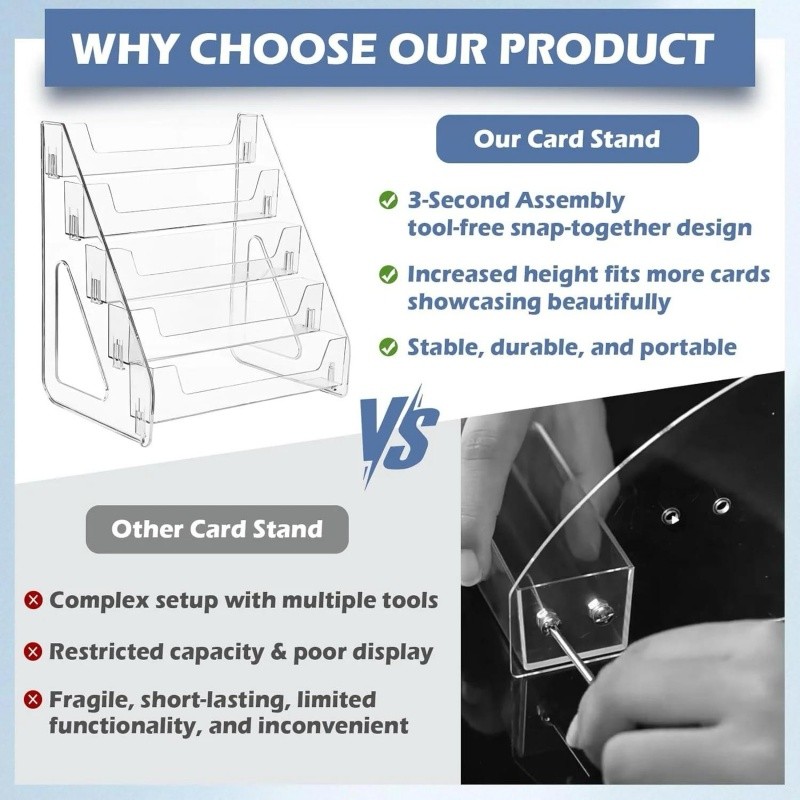 WHY CHOOSE OUR PRODUCT

Our Card Stand

3-Second Assembly tool-free snap-together design

Increased height fits more cards showcasing beautifully

Stable, durable, and portable

VS

Other Card Stand

Complex setup with multiple tools

Restricted capacity & poor display

Fragile, short-lasting, limited functionality, and inconvenient